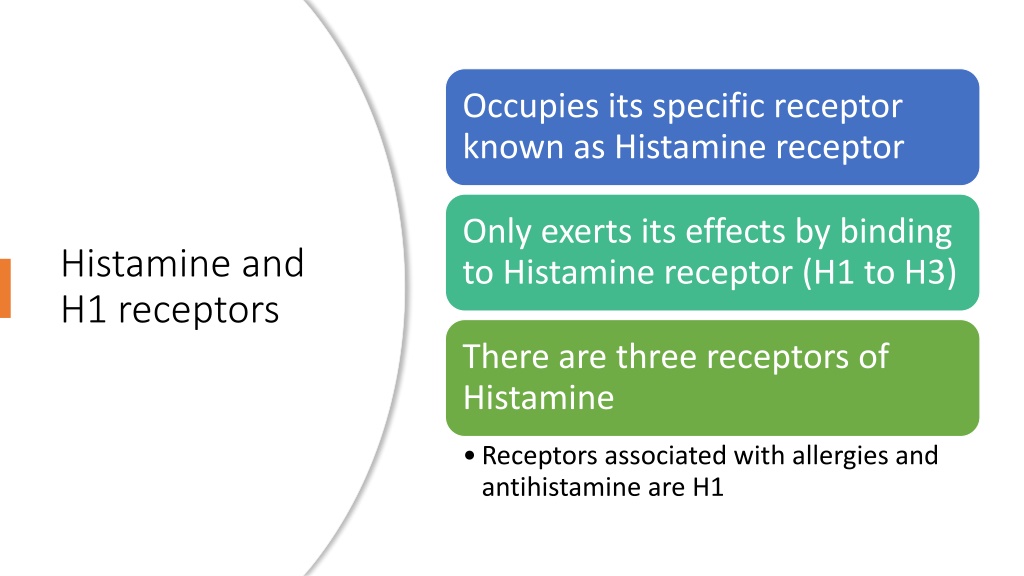 Histamine and H1 receptors

Occupies its specific receptor known as Histamine receptor

Only exerts its effects by binding to Histamine receptor (H1 to H3)

There are three receptors of Histamine

• Receptors associated with allergies and antihistamine are H1